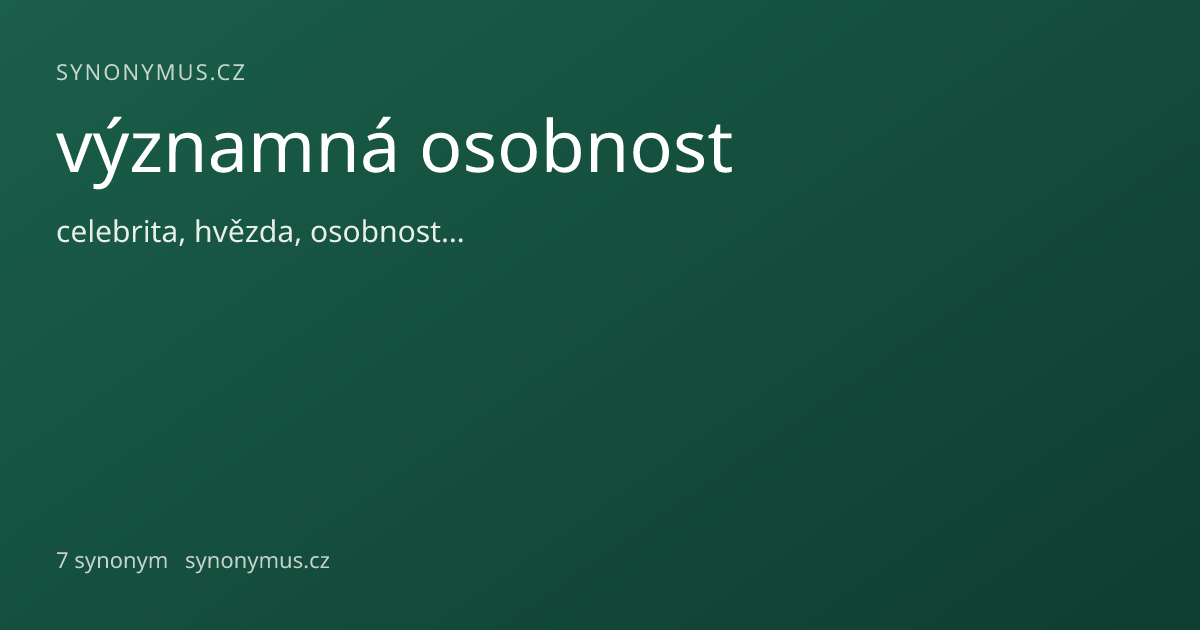 SYNONYMUS.CZ

významná osobnost

celebrita, hvězda, osobnost…

7 synonym synonymus.cz